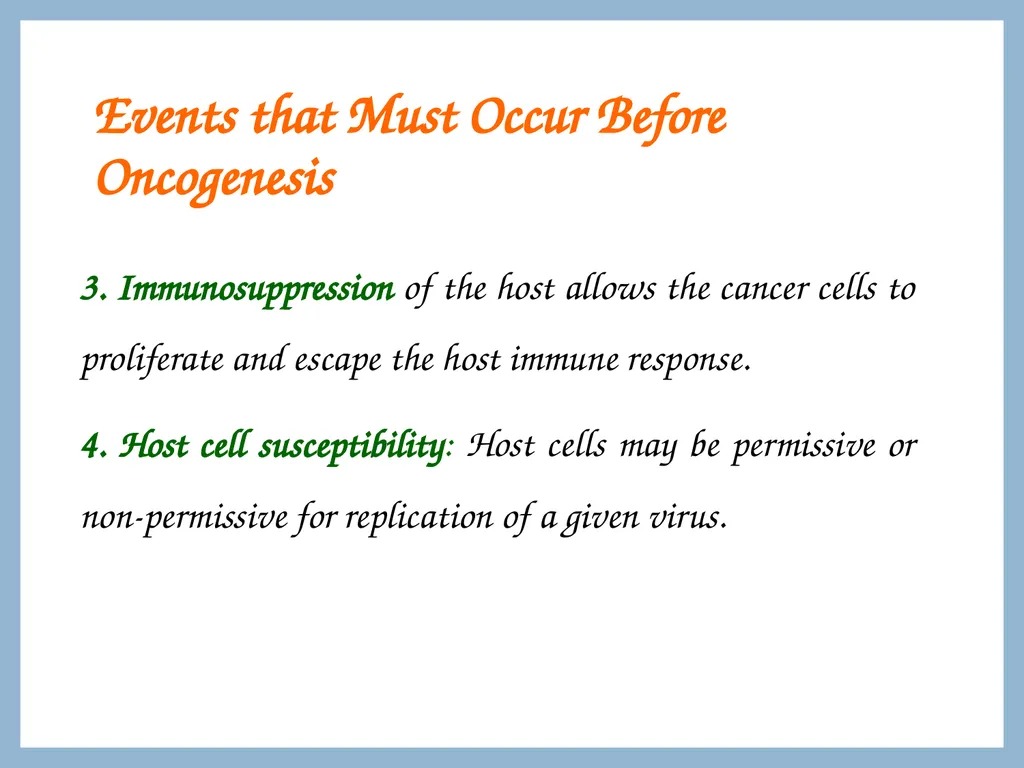 Events that Must Occur Before Oncogenesis

3. Immunosuppression of the host allows the cancer cells to proliferate and escape the host immune response.

4. Host cell susceptibility: Host cells may be permissive or non-permissive for replication of a given virus.